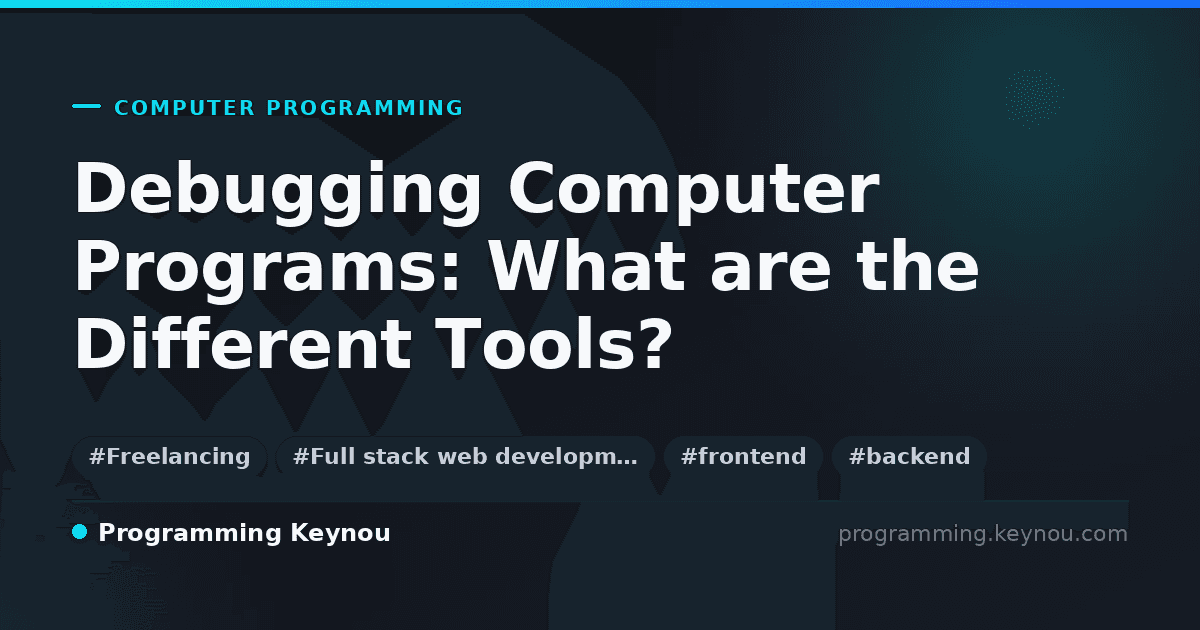 COMPUTER PROGRAMMING

Debugging Computer Programs: What are the Different Tools?

#Freelancing #Full stack web developm… #frontend #backend

Programming Keynou

programming.keynou.com